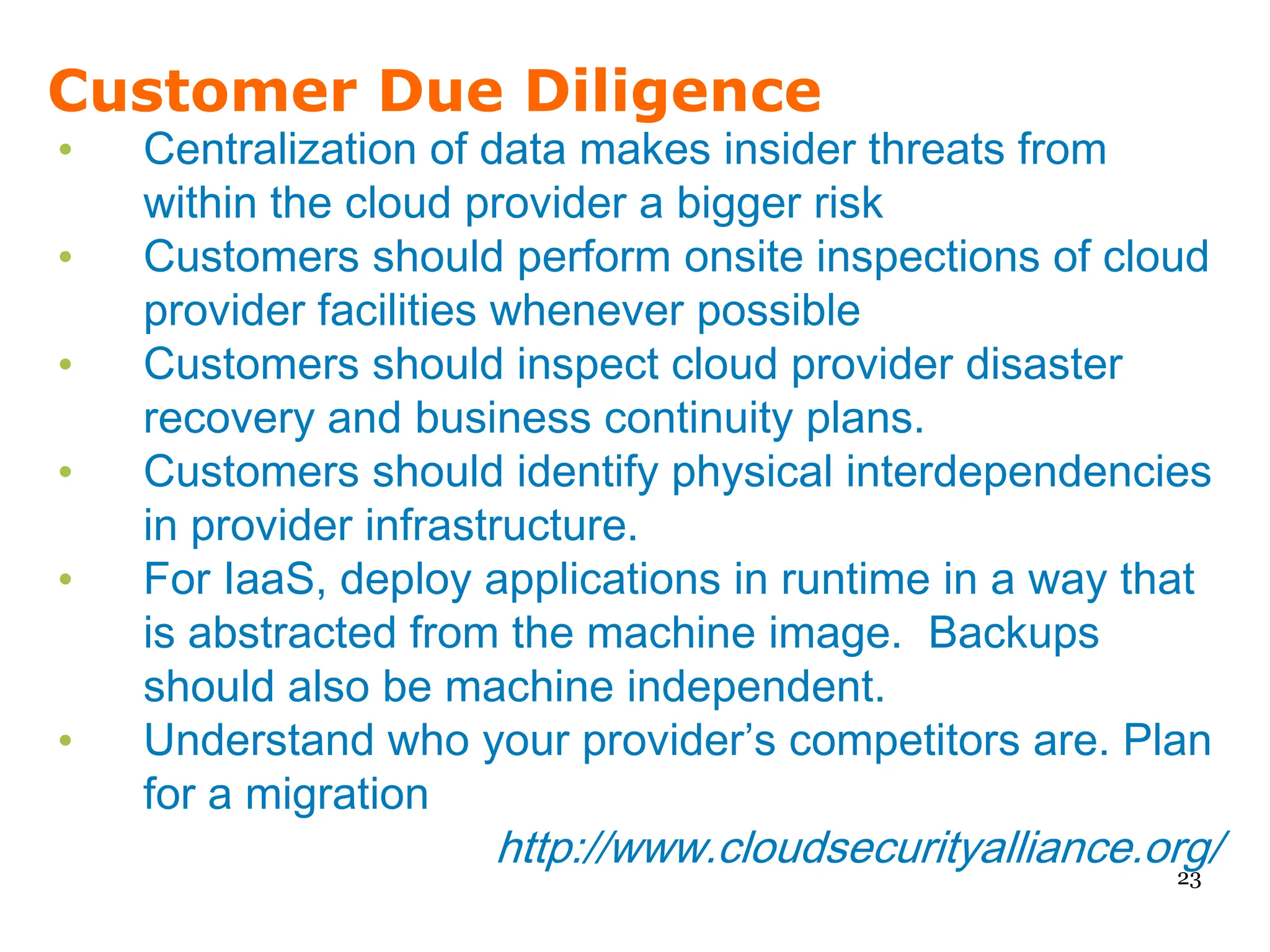 Customer Due Diligence

• Centralization of data makes insider threats from within the cloud provider a bigger risk
• Customers should perform onsite inspections of cloud provider facilities whenever possible
• Customers should inspect cloud provider disaster recovery and business continuity plans.
• Customers should identify physical interdependencies in provider infrastructure.
• For IaaS, deploy applications in runtime in a way that is abstracted from the machine image.  Backups should also be machine independent.
• Understand who your provider's competitors are. Plan for a migration

http://www.cloudsecurityalliance.org/

23